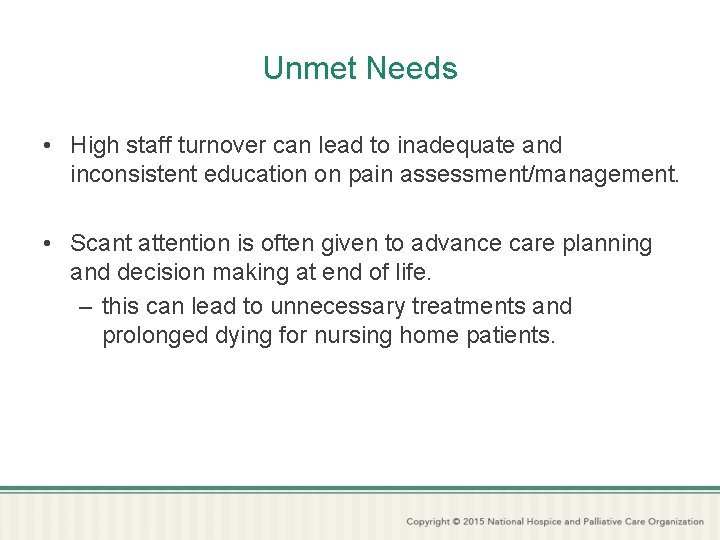 Unmet Needs

• High staff turnover can lead to inadequate and inconsistent education on pain assessment/management.

• Scant attention is often given to advance care planning and decision making at end of life.
  – this can lead to unnecessary treatments and prolonged dying for nursing home patients.

Copyright © 2015 National Hospice and Palliative Care Organization